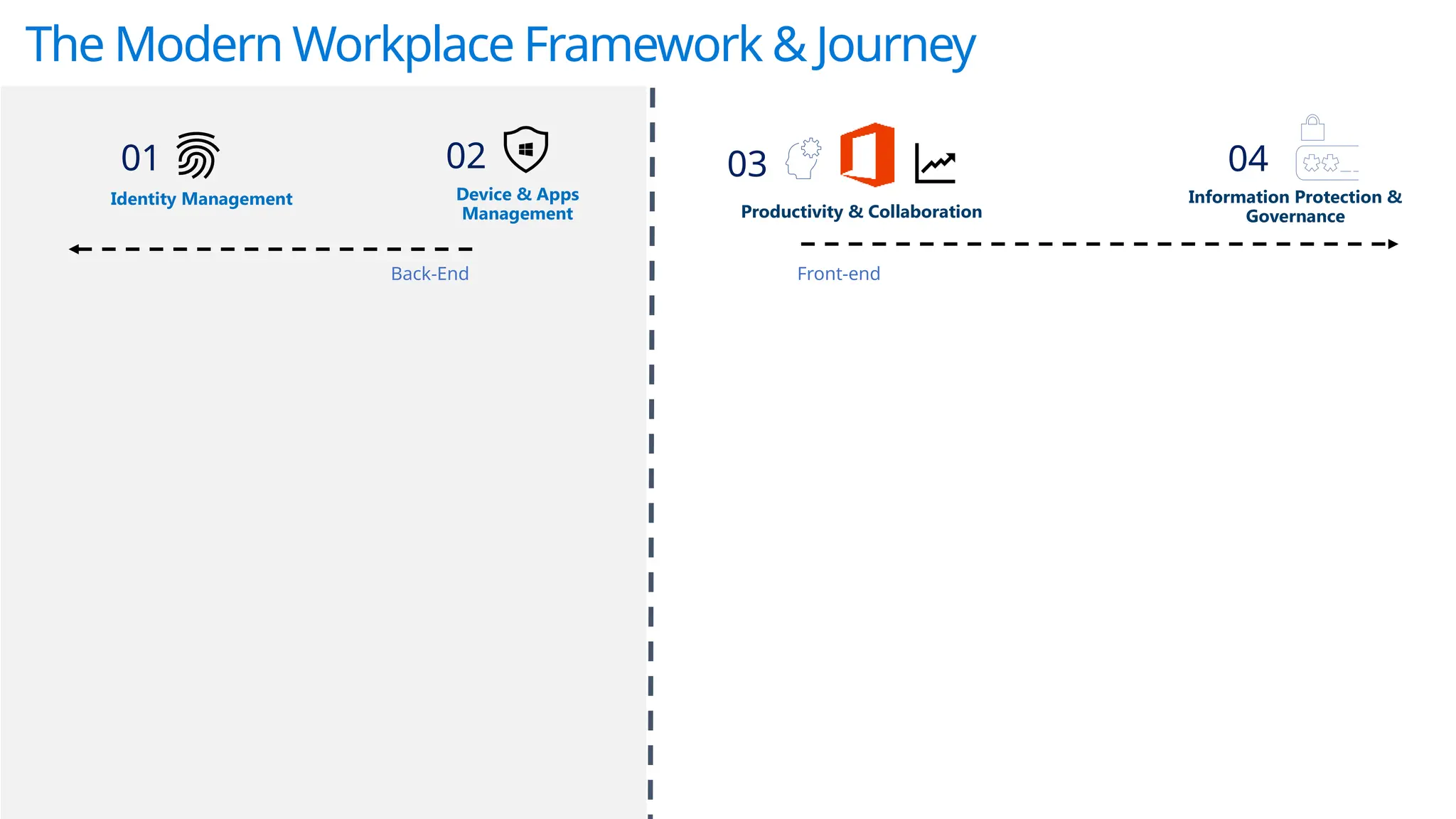 The Modern Workplace Framework & Journey

01
Identity Management

02
Device & Apps Management

Back-End

03
Productivity & Collaboration

04
Information Protection & Governance

Front-end